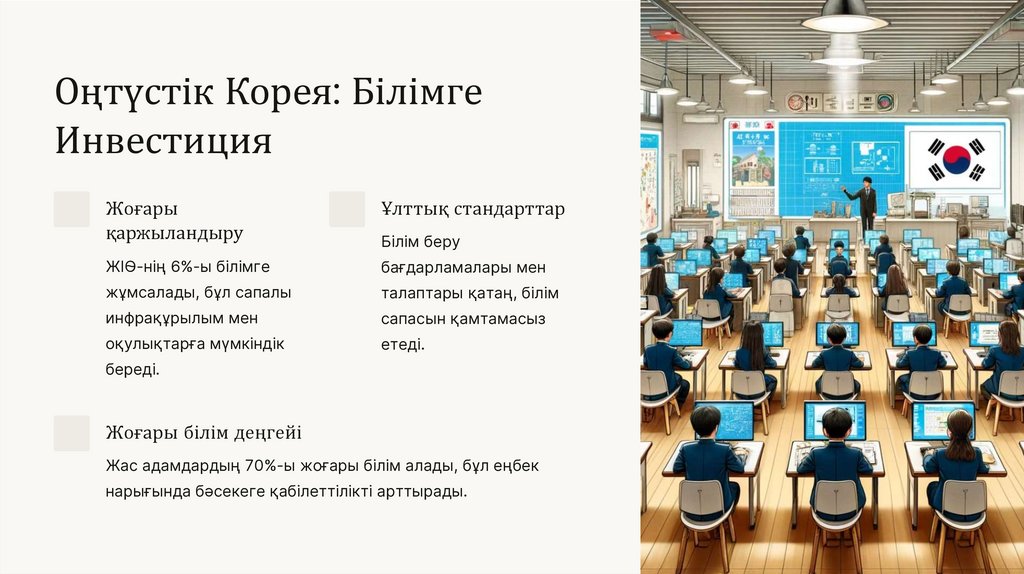 Оңтүстік Корея: Білімге Инвестиция

Жоғары қаржыландыру

ЖІӨ-нің 6%-ы білімге жұмсалады, бұл сапалы инфрақұрылым мен оқулықтарға мүмкіндік береді.

Ұлттық стандарттар

Білім беру бағдарламалары мен талаптары қатаң, білім сапасын қамтамасыз етеді.

Жоғары білім деңгейі

Жас адамдардың 70%-ы жоғары білім алады, бұл еңбек нарығында бәсекеге қабілеттілікті арттырады.